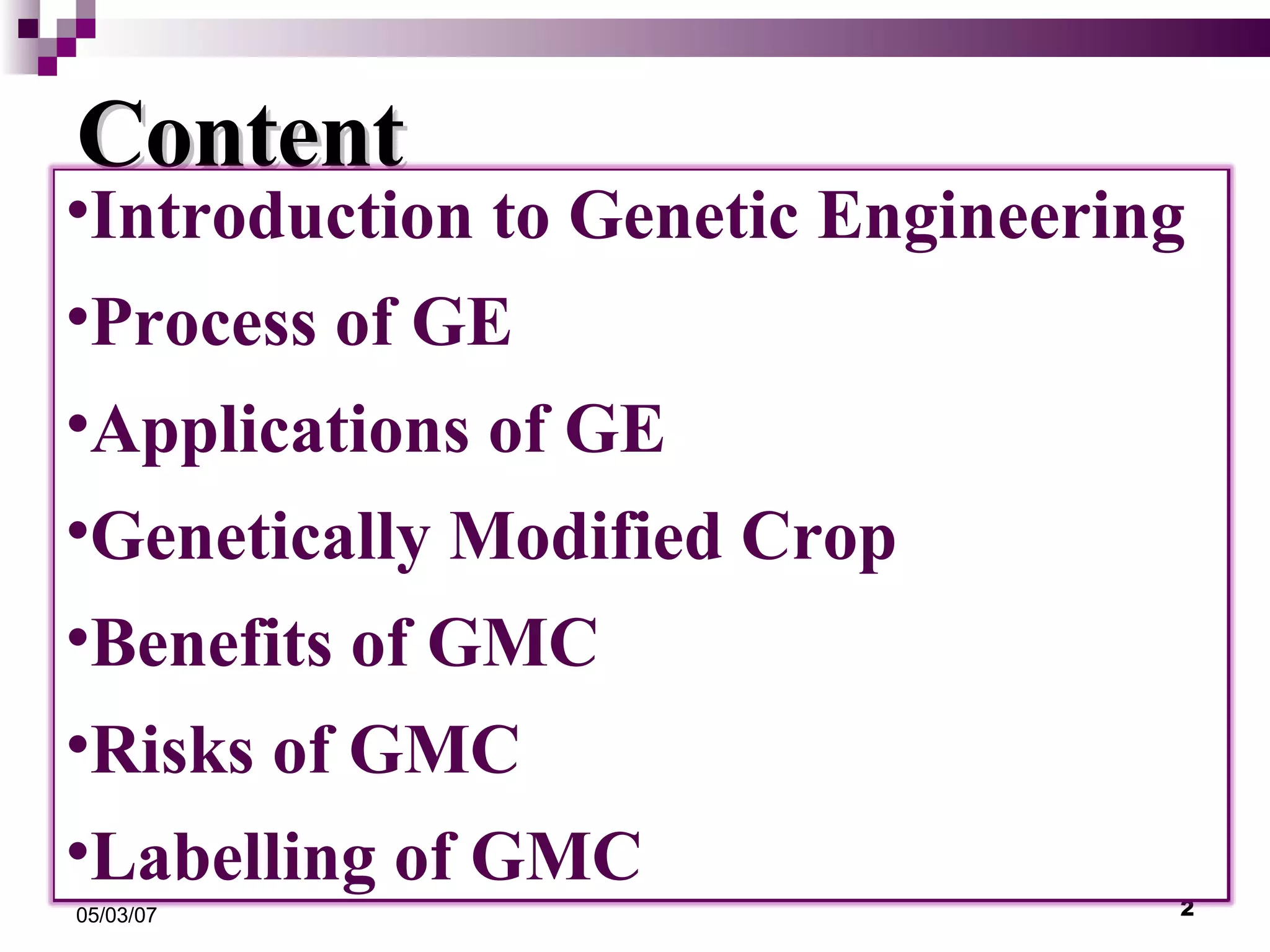 Content

•Introduction to Genetic Engineering

•Process of GE

•Applications of GE

•Genetically Modified Crop

•Benefits of GMC

•Risks of GMC

•Labelling of GMC

05/03/07

2